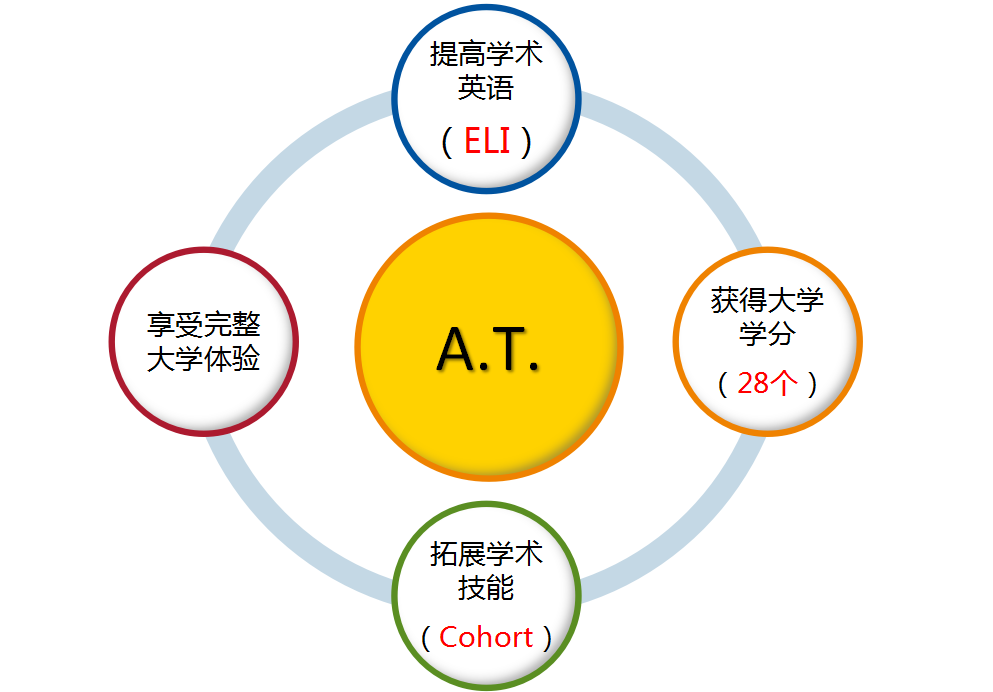 提高学术英语

（ELI）

享受完整大学体验

A.T.

获得大学学分

（28个）

拓展学术技能

（Cohort）